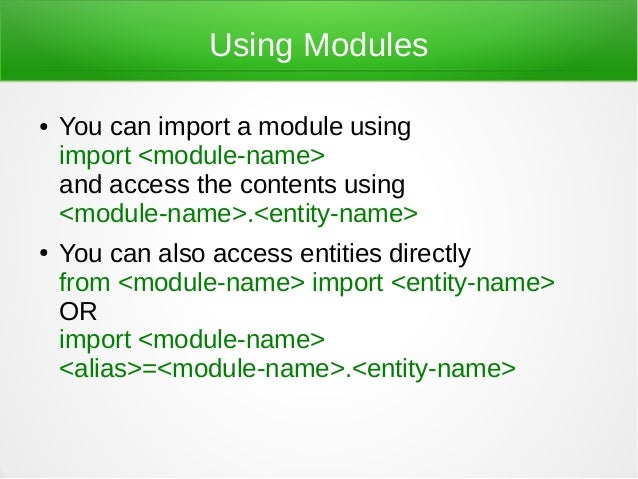 Using Modules

• You can import a module using
import <module-name>
and access the contents using
<module-name>.<entity-name>

• You can also access entities directly
from <module-name> import <entity-name>
OR
import <module-name>
<alias>=<module-name>.<entity-name>